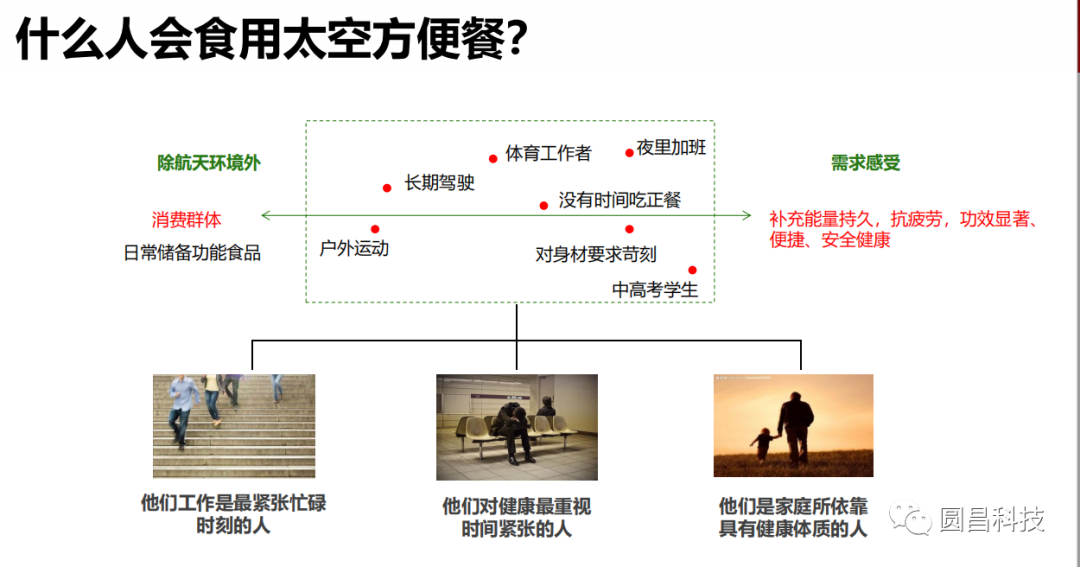 什么人会食用太空方便餐？

除航天环境外

消费群体

日常储备功能食品

体育工作者

夜里加班

长期驾驶

没有时间吃正餐

户外运动

对身材要求苛刻

中高考学生

需求感受

补充能量持久，抗疲劳，功效显著、便捷、安全健康

他们工作是最紧张忙碌时刻的人

他们对健康最重视时间紧张的人

他们是家庭所依靠具有健康体质的人

圆昌科技